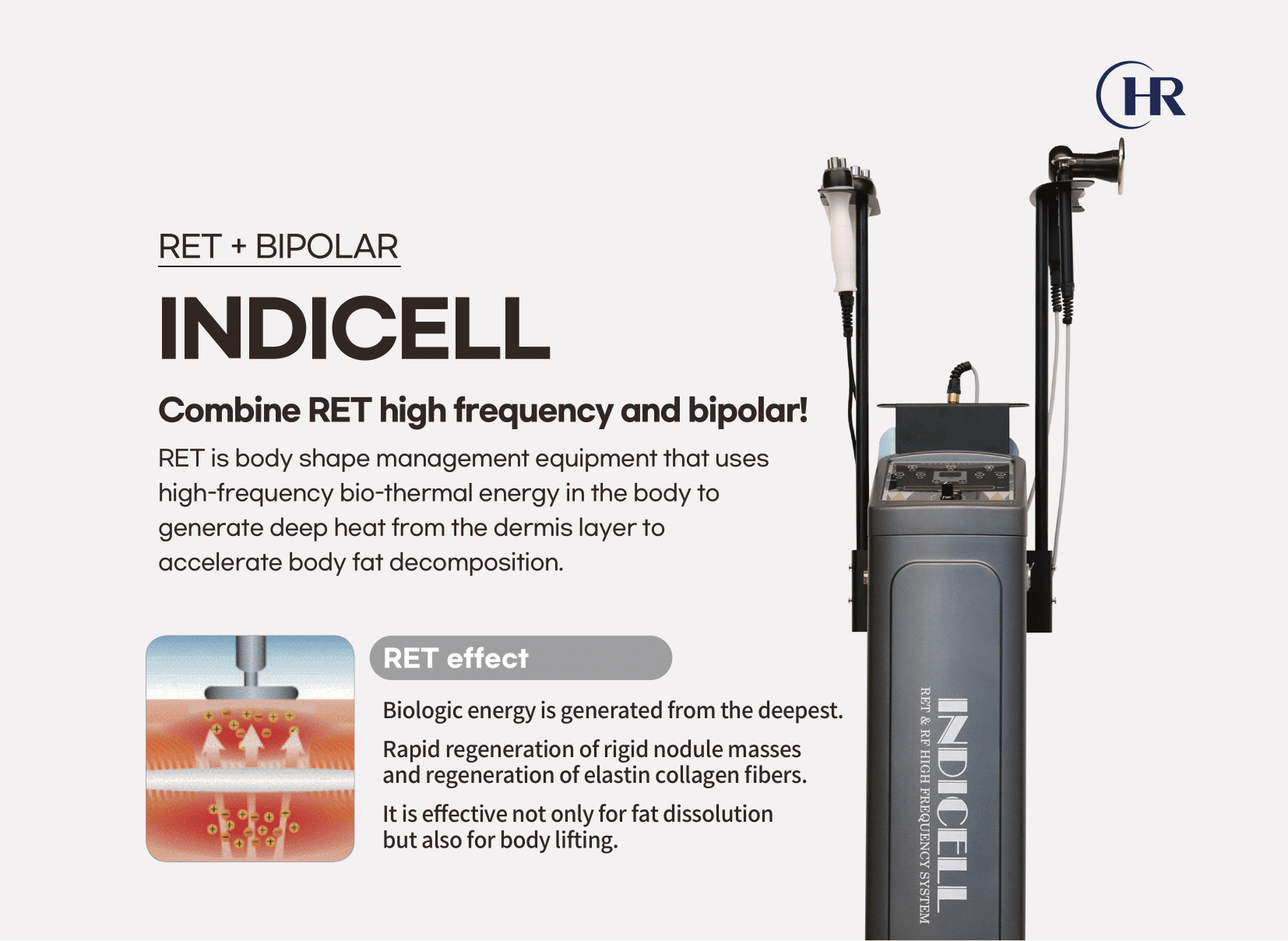 HR

RET + BIPOLAR

INDICELL

Combine RET high frequency and bipolar!

RET is body shape management equipment that uses high-frequency bio-thermal energy in the body to generate deep heat from the dermis layer to accelerate body fat decomposition.

RET effect

Biologic energy is generated from the deepest.

Rapid regeneration of rigid nodule masses and regeneration of elastin collagen fibers.

It is effective not only for fat dissolution but also for body lifting.

INDICELL
RET & RF HIGH FREQUENCY SYSTEM